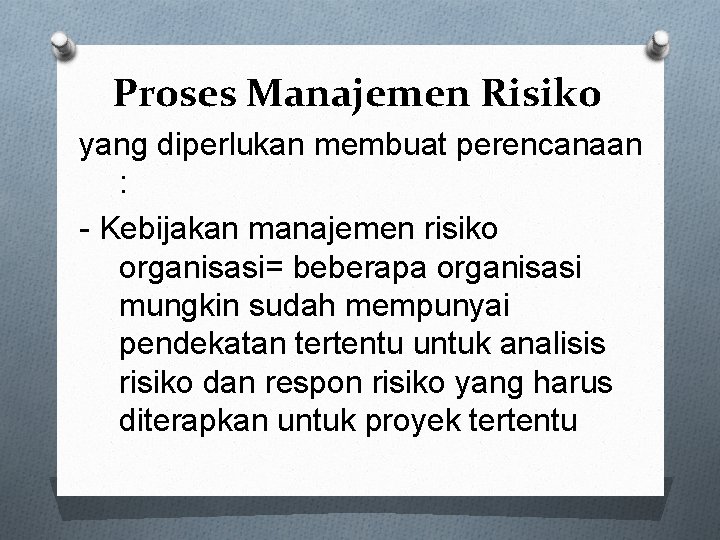 Proses Manajemen Risiko

yang diperlukan membuat perencanaan :

- Kebijakan manajemen risiko organisasi= beberapa organisasi mungkin sudah mempunyai pendekatan tertentu untuk analisis risiko dan respon risiko yang harus diterapkan untuk proyek tertentu